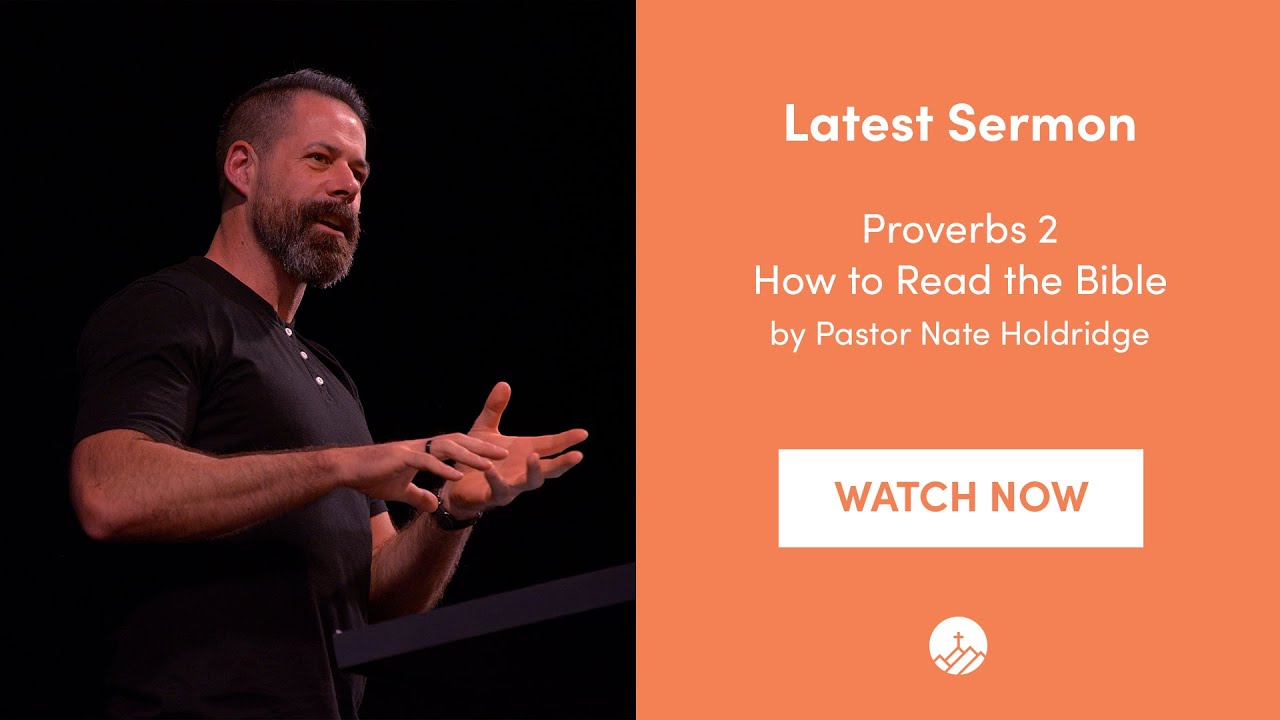 Latest Sermon

Proverbs 2
How to Read the Bible
by Pastor Nate Holdridge

WATCH NOW